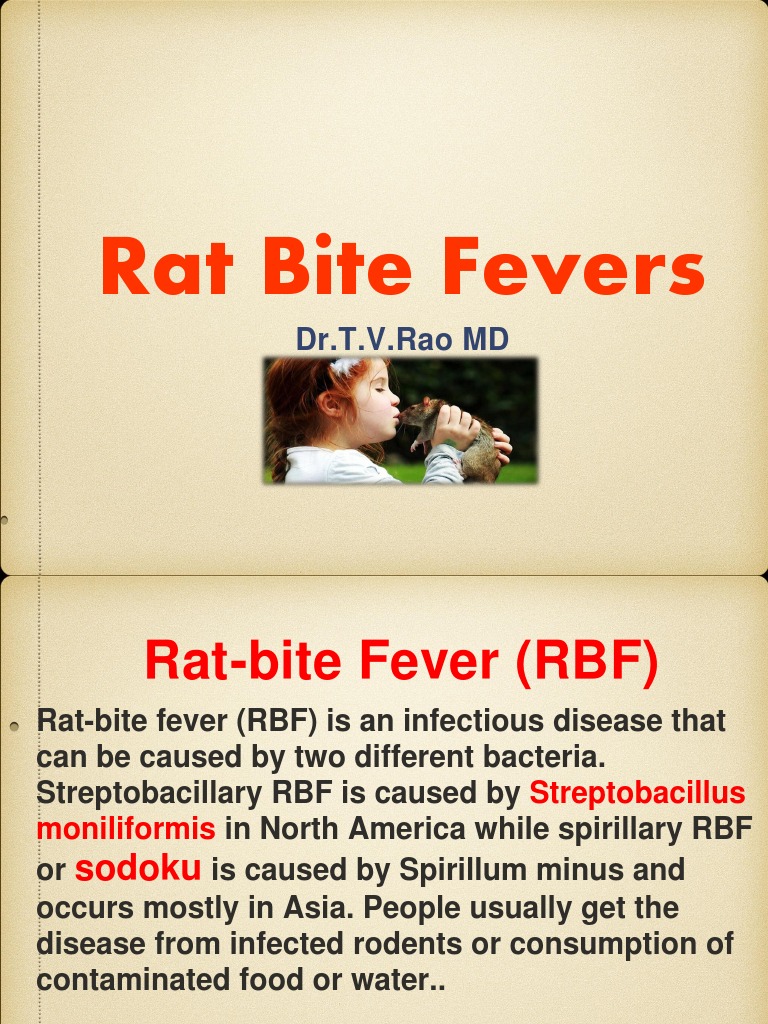 Rat Bite Fevers

Dr.T.V.Rao MD

Rat-bite Fever (RBF)

Rat-bite fever (RBF) is an infectious disease that can be caused by two different bacteria. Streptobacillary RBF is caused by Streptobacillus moniliformis in North America while spirillary RBF or sodoku is caused by Spirillum minus and occurs mostly in Asia. People usually get the disease from infected rodents or consumption of contaminated food or water..